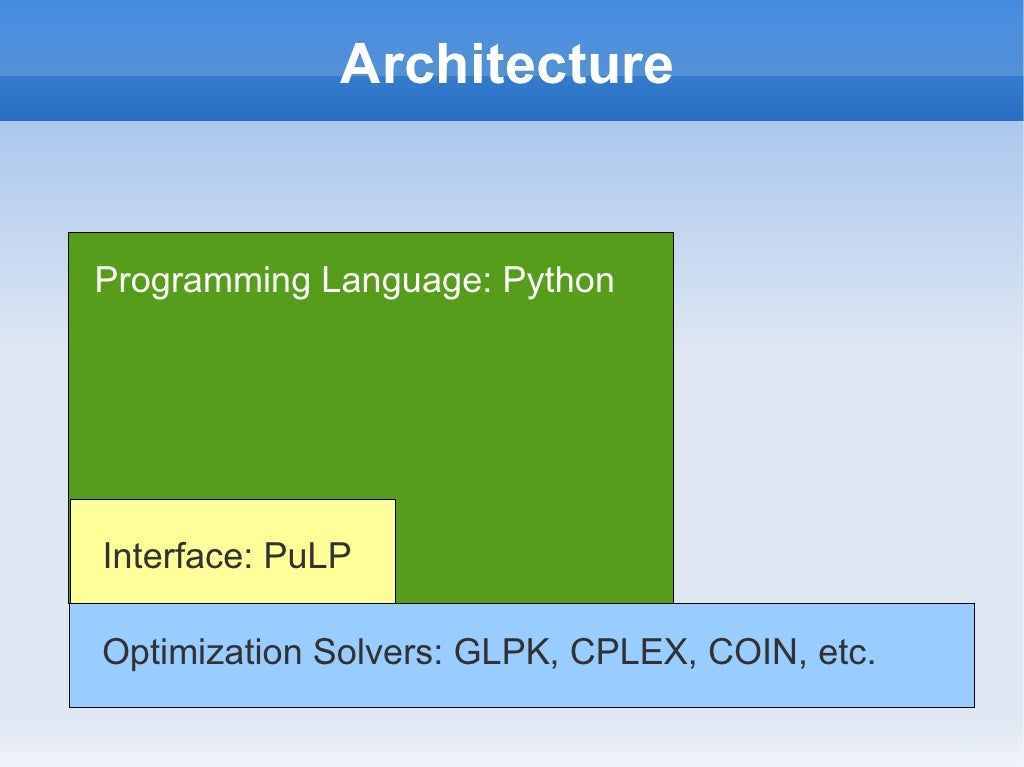 Architecture

Programming Language: Python

Interface: PuLP

Optimization Solvers: GLPK, CPLEX, COIN, etc.